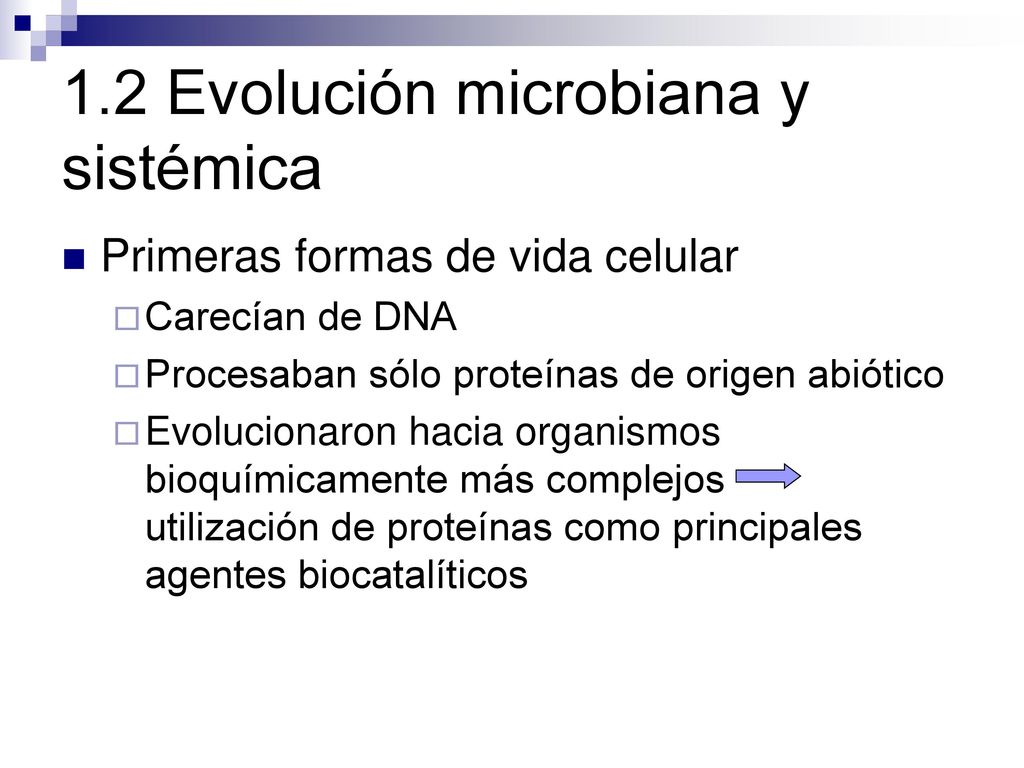 1.2 Evolución microbiana y sistémica

Primeras formas de vida celular

Carecían de DNA

Procesaban sólo proteínas de origen abiótico

Evolucionaron hacia organismos bioquímicamente más complejos utilización de proteínas como principales agentes biocatalíticos